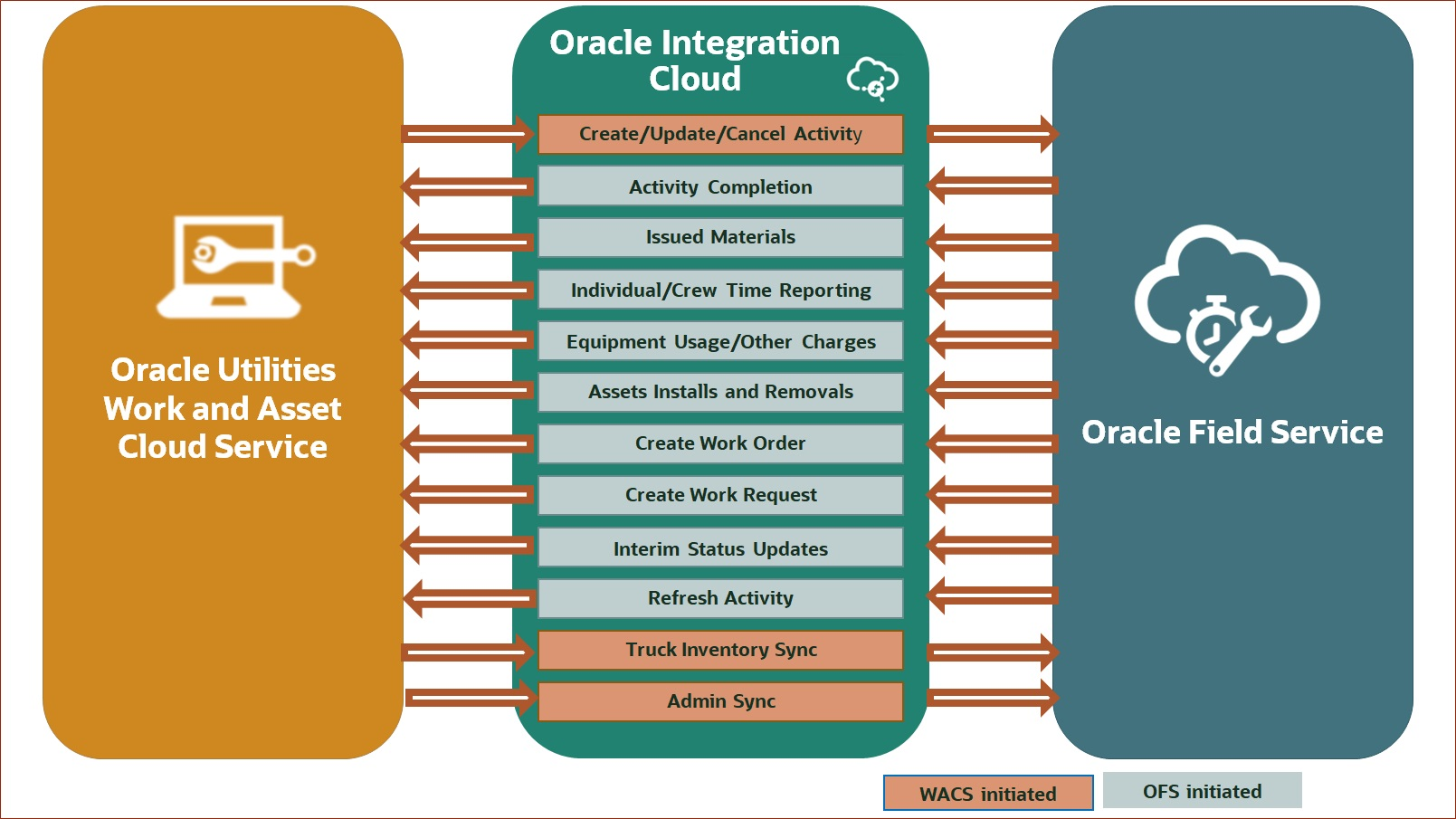 Oracle Utilities Work and Asset Cloud Service

Oracle Integration Cloud

Create/Update/Cancel Activity

Activity Completion

Issued Materials

Individual/Crew Time Reporting

Equipment Usage/Other Charges

Assets Installs and Removals

Create Work Order

Create Work Request

Interim Status Updates

Refresh Activity

Truck Inventory Sync

Admin Sync

Oracle Field Service

WACS initiated

OFS initiated